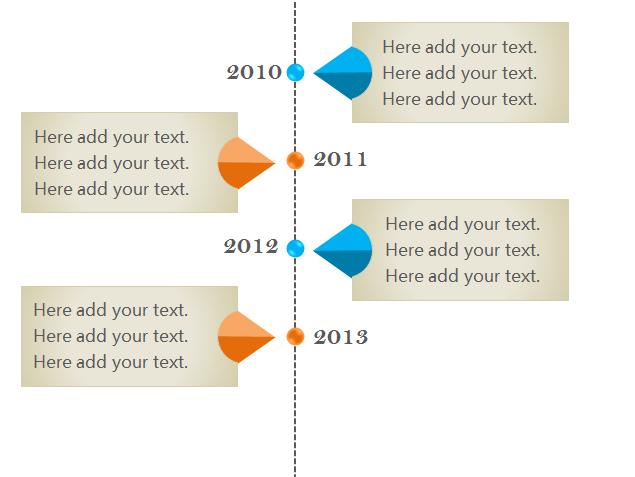 2010

Here add your text.
Here add your text.
Here add your text.

Here add your text.
Here add your text.
Here add your text.

2011

2012

Here add your text.
Here add your text.
Here add your text.

Here add your text.
Here add your text.
Here add your text.

2013